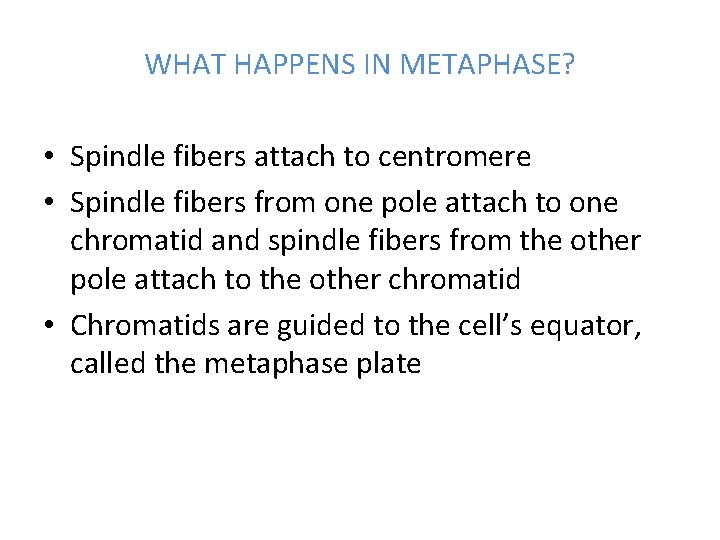 WHAT HAPPENS IN METAPHASE?

• Spindle fibers attach to centromere
• Spindle fibers from one pole attach to one chromatid and spindle fibers from the other pole attach to the other chromatid
• Chromatids are guided to the cell’s equator, called the metaphase plate